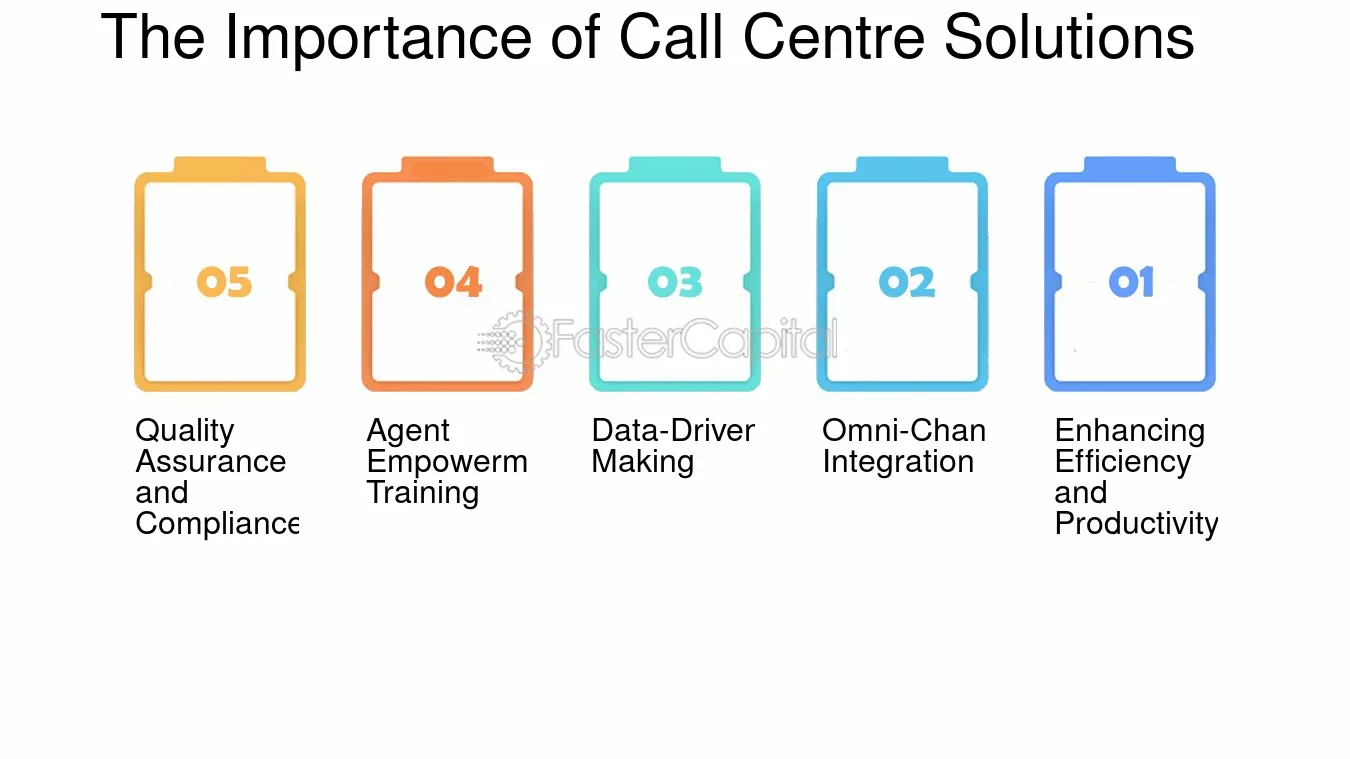 The Importance of Call Centre Solutions

05

04

03

02

01

FasterCapital

Quality Assurance and Compliance

Agent Empowerm Training

Data-Driver Making

Omni-Chan Integration

Enhancing Efficiency and Productivity